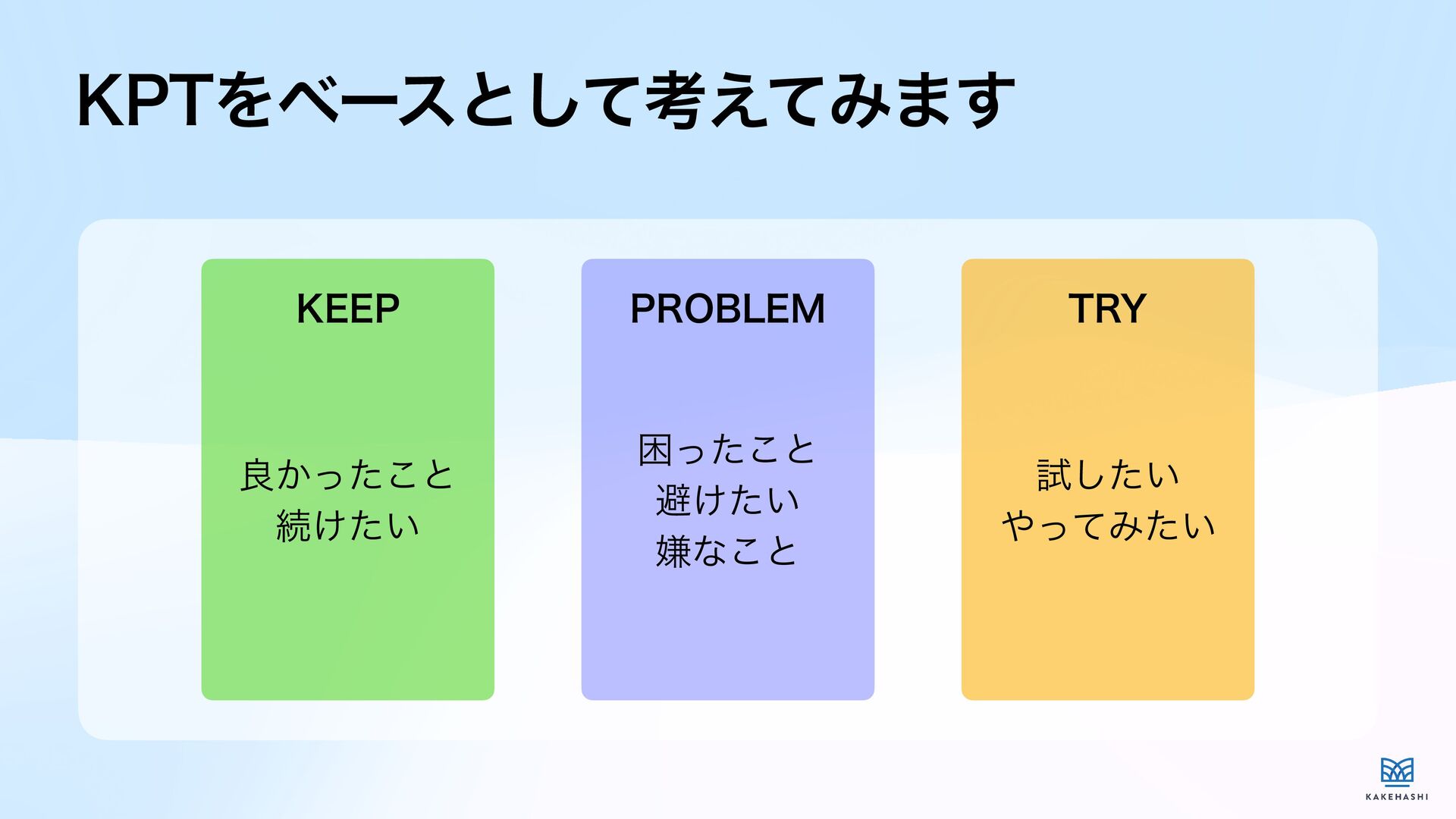 KPTをベースとして考えてみます

KEEP

良かったこと
続けたい

PROBLEM

困ったこと
避けたい
嫌なこと

TRY

試したい
やってみたい

KAKEHASHI